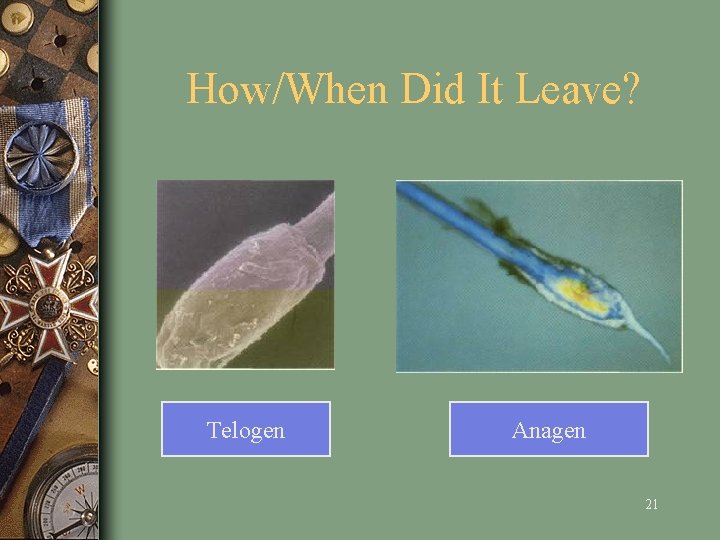 How/When Did It Leave?

Telogen

Anagen

21